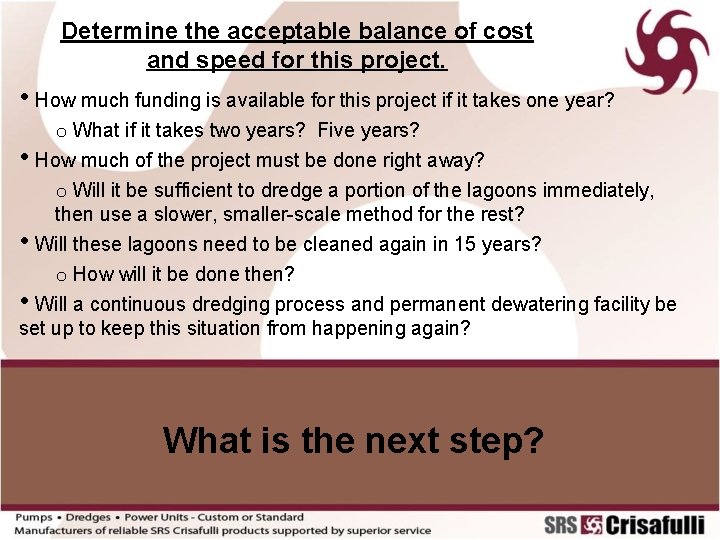 Determine the acceptable balance of cost and speed for this project.

• How much funding is available for this project if it takes one year?

o What if it takes two years? Five years?

• How much of the project must be done right away?

o Will it be sufficient to dredge a portion of the lagoons immediately, then use a slower, smaller-scale method for the rest?

• Will these lagoons need to be cleaned again in 15 years?

o How will it be done then?

• Will a continuous dredging process and permanent dewatering facility be set up to keep this situation from happening again?

What is the next step?

Pumps • Dredges • Power Units - Custom or Standard
Manufacturers of reliable SRS Crisafulli products supported by superior service

SRS Crisafulli